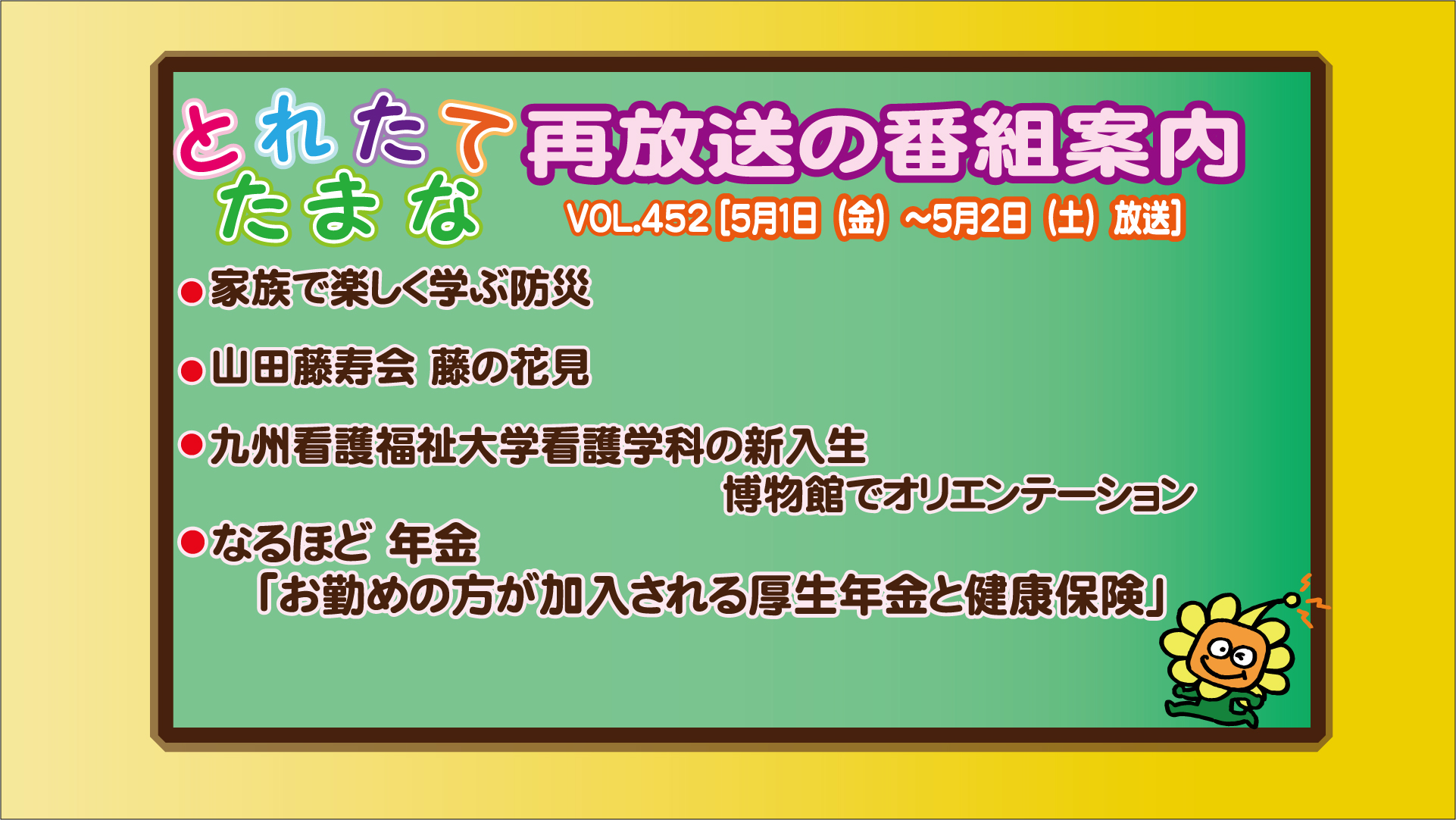 とれたて
たまな

再放送の番組案内

VOL.452 [5月1日（金）~5月2日（土）放送]

●家族で楽しく学ぶ防災

●山田藤寿会 藤の花見

●九州看護福祉大学看護学科の新入生 博物館でオリエンテーション

●なるほど 年金
「お勤めの方が加入される厚生年金と健康保険」